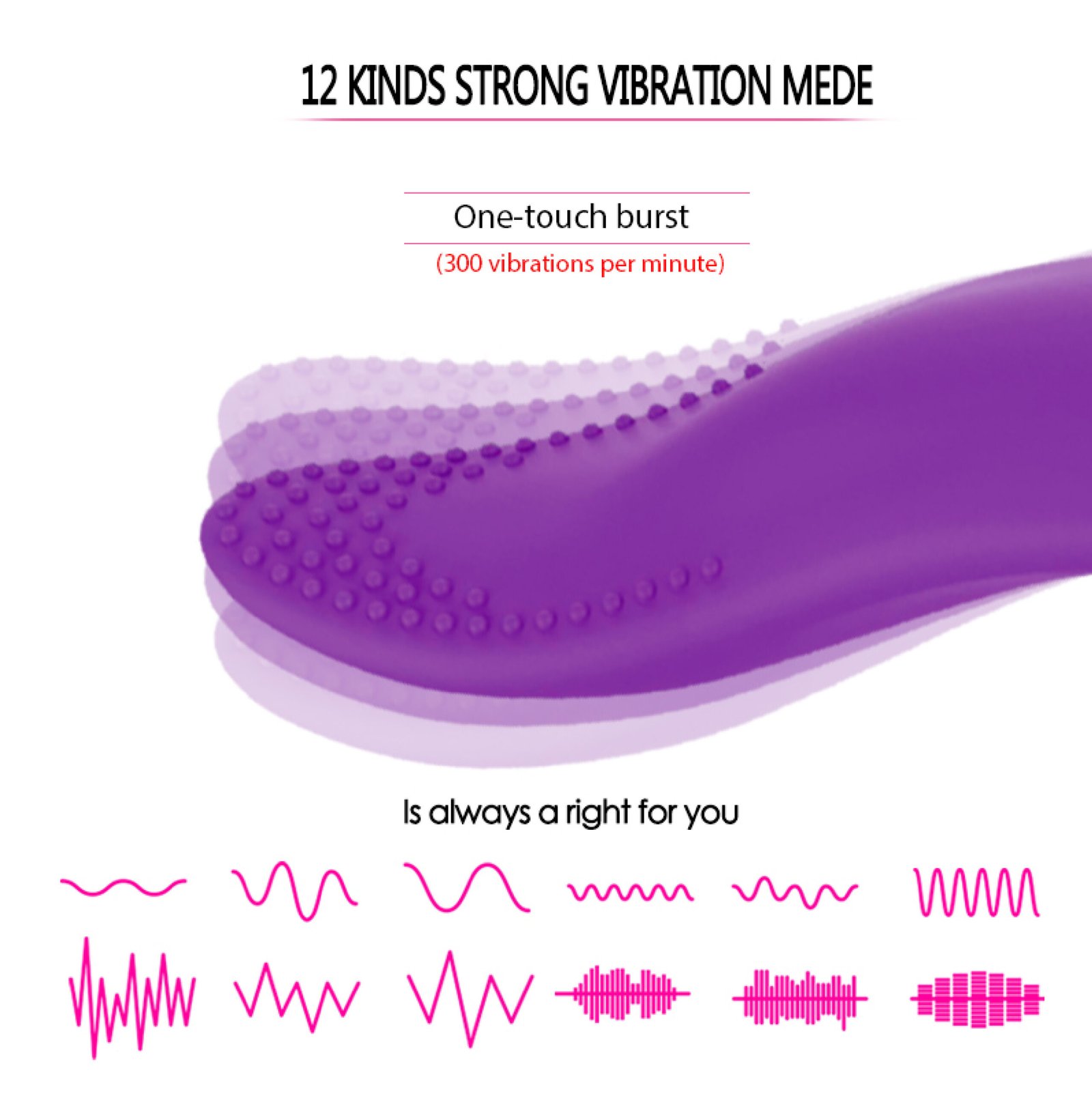 12 KINDS STRONG VIBRATION MEDE

One-touch burst

(300 vibrations per minute)

Is always a right for you